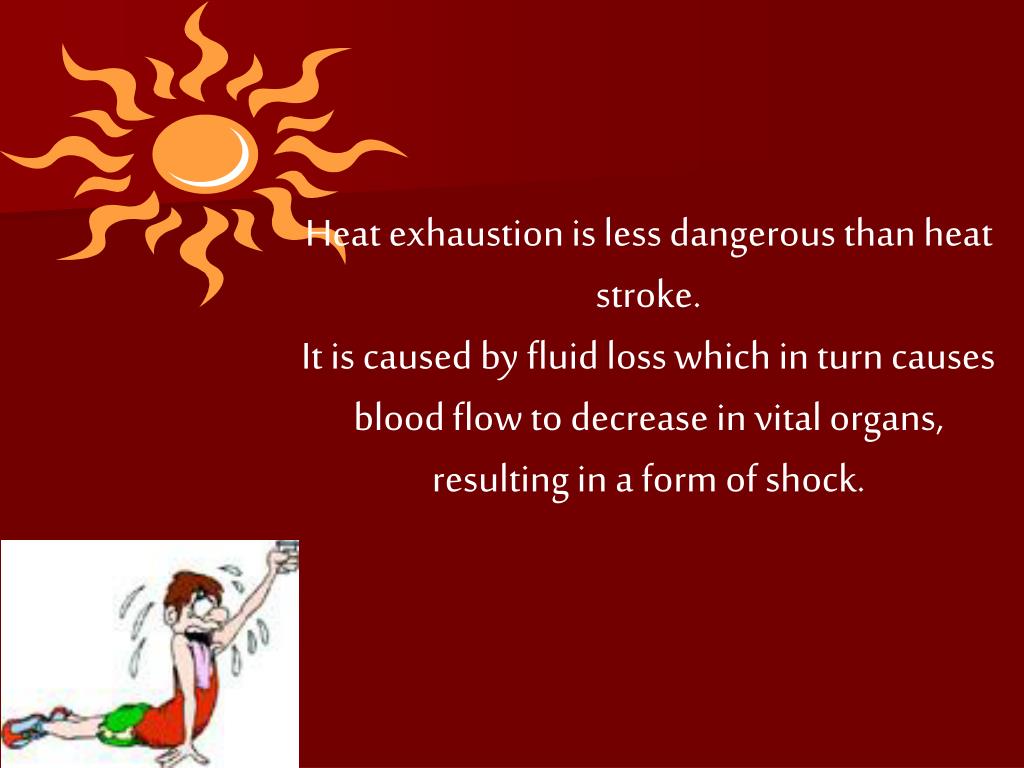 Heat exhaustion is less dangerous than heat stroke.

It is caused by fluid loss which in turn causes blood flow to decrease in vital organs, resulting in a form of shock.